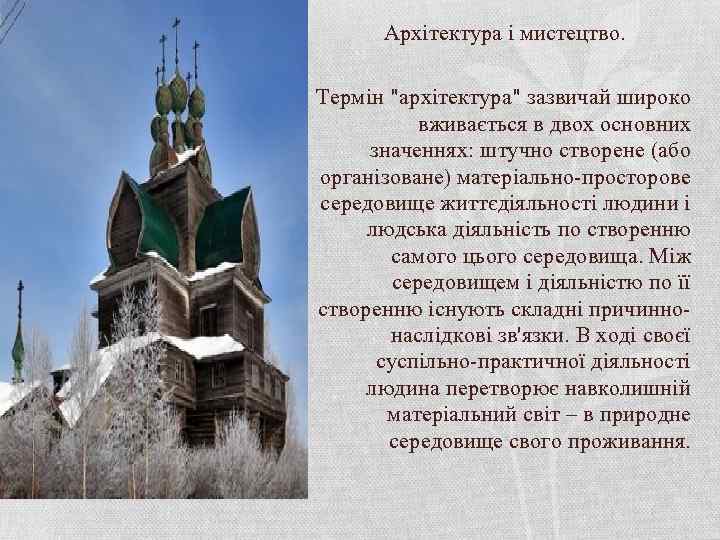 Архітектура і мистецтво.

Термін "архітектура" зазвичай широко вживається в двох основних значеннях: штучно створене (або організоване) матеріально-просторове середовище життєдіяльності людини і людська діяльність по створенню самого цього середовища. Між середовищем і діяльністю по її створенню існують складні причинно-наслідкові зв'язки. В ході своєї суспільно-практичної діяльності людина перетворює навколишній матеріальний світ – в природне середовище свого проживання.